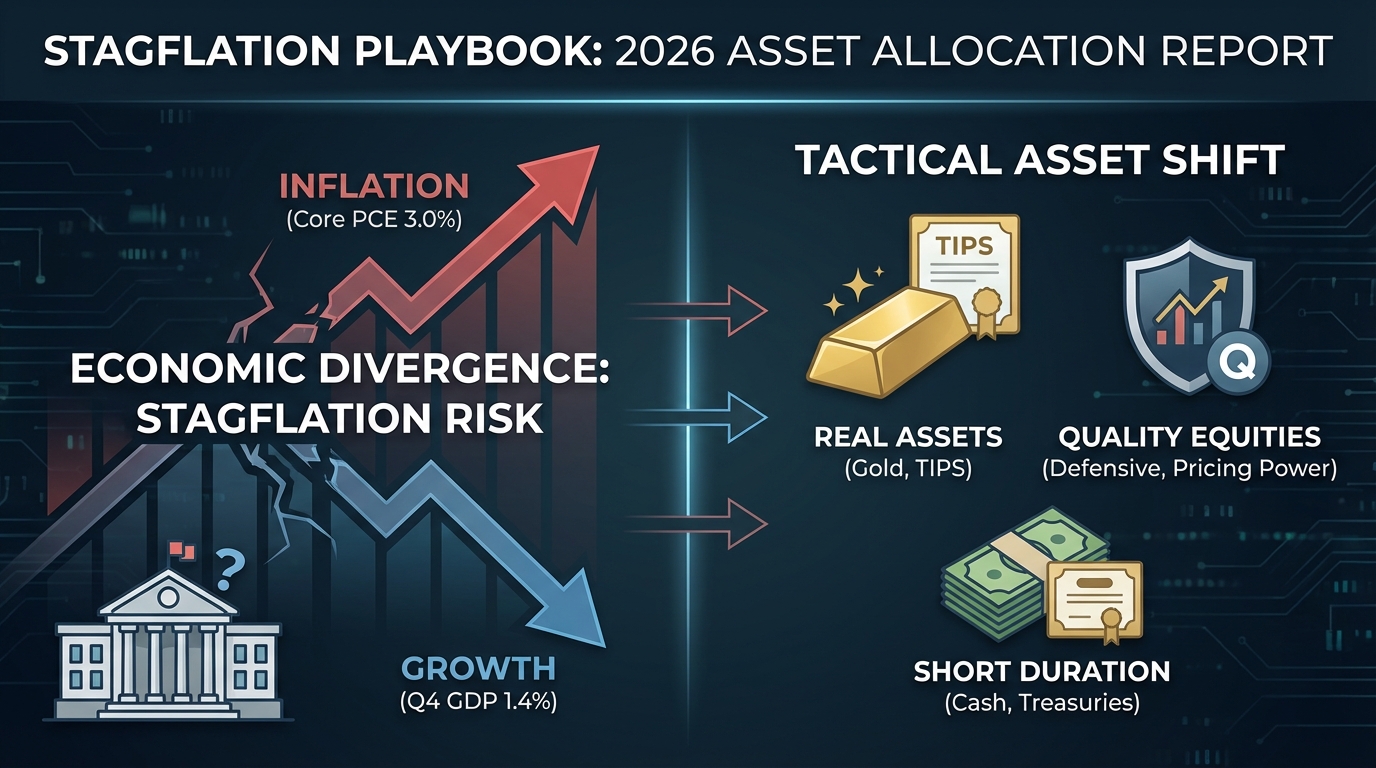 STAGFLATION PLAYBOOK: 2026 ASSET ALLOCATION REPORT

INFLATION
(Core PCE 3.0%)

ECONOMIC DIVERGENCE: STAGFLATION RISK

?

GROWTH
(Q4 GDP 1.4%)

TACTICAL ASSET SHIFT

TIPS

Q

REAL ASSETS
(Gold, TIPS)

QUALITY EQUITIES
(Defensive, Pricing Power)

SHORT DURATION
(Cash, Treasuries)